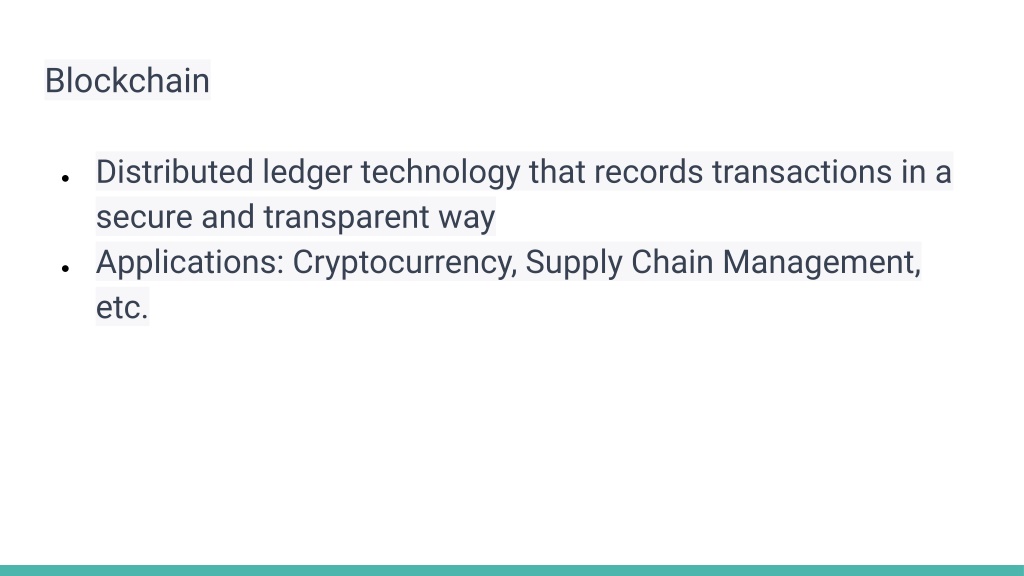 Blockchain

- Distributed ledger technology that records transactions in a secure and transparent way
- Applications: Cryptocurrency, Supply Chain Management, etc.